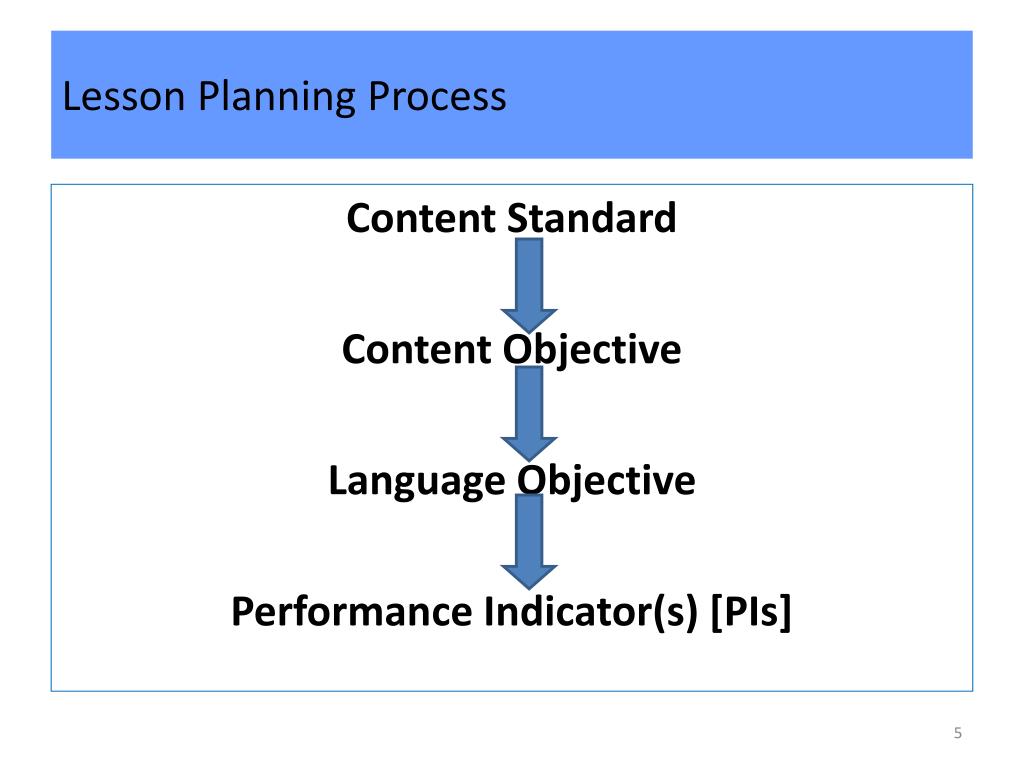 Lesson Planning Process

Content Standard

Content Objective

Language Objective

Performance Indicator(s) [PIs]

5